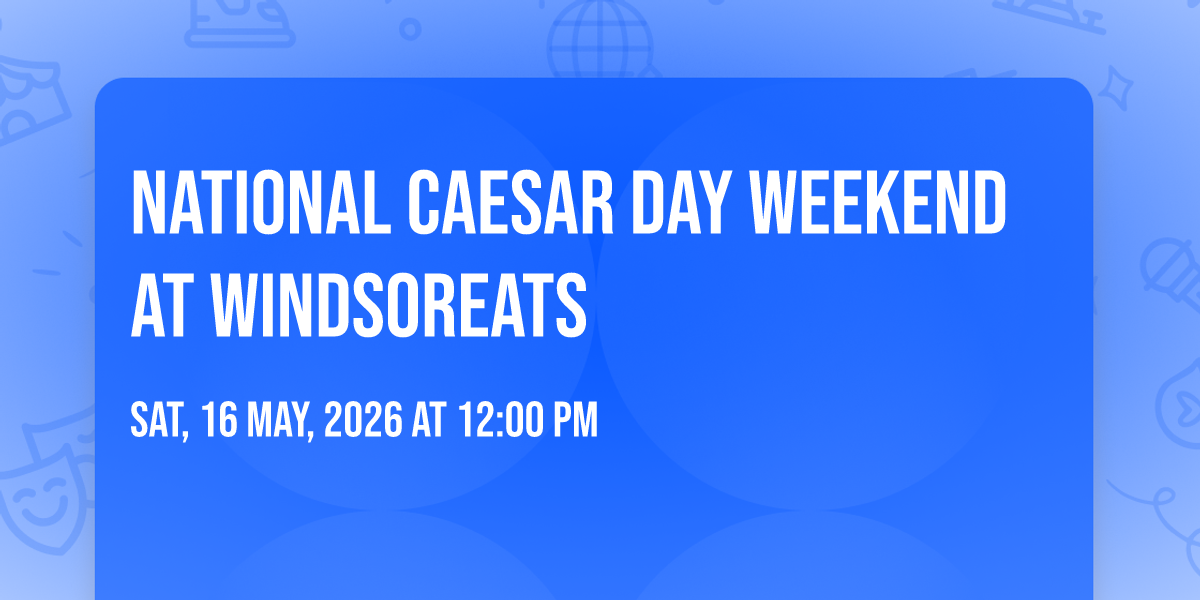 NATIONAL CAESAR DAY WEEKEND AT WINDSOREATS

SAT, 16 MAY, 2026 AT 12:00 PM